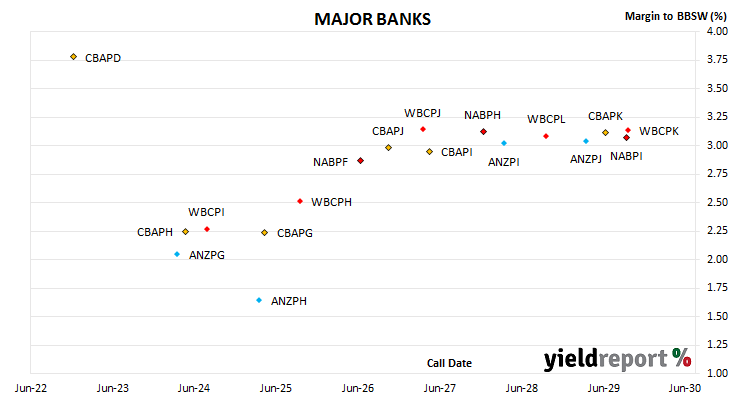 MAJOR BANKS

Margin to BBSW (%)

4.00
3.75
3.50
3.25
3.00
2.75
2.50
2.25
2.00
1.75
1.50
1.25
1.00

CBAPD
WBCPJ
NABPH
WBCPL
CBAPK
WBCPK
CBAPJ
CBAPI
ANZPI
ANZPJ
NABPI
NABPF
WBCPH
WBCPI
CBAPH
CBAPG
ANZPG
ANZPH

Call Date

yieldreport %

Jun-22
Jun-23
Jun-24
Jun-25
Jun-26
Jun-27
Jun-28
Jun-29
Jun-30